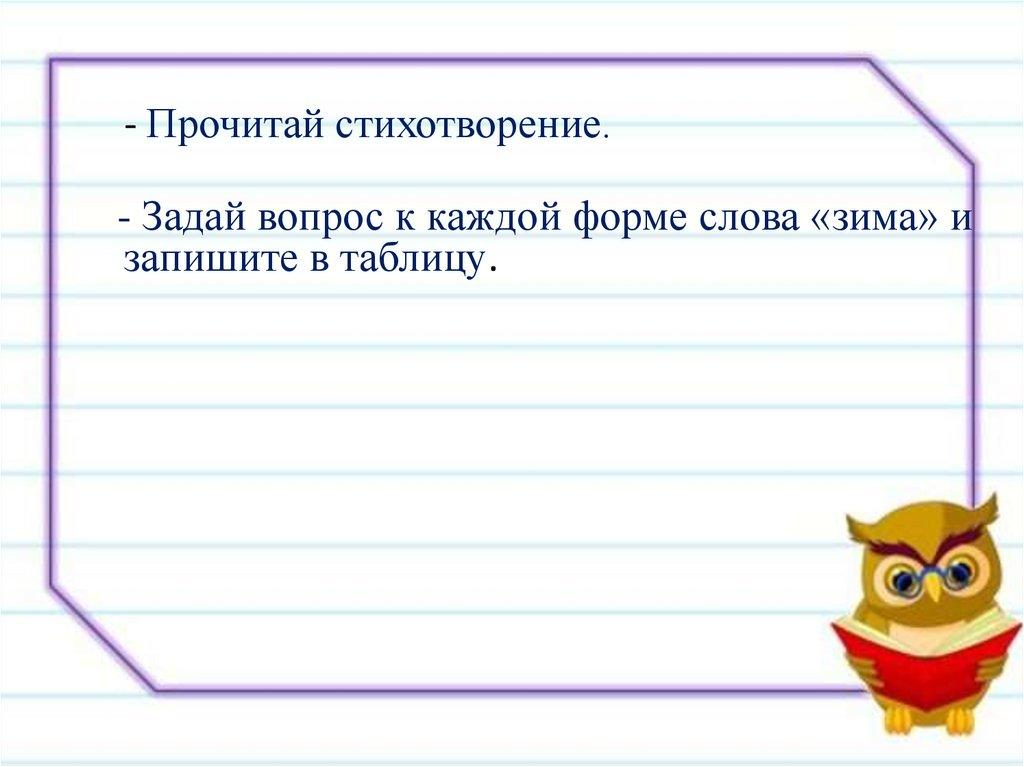 - Прочитай стихотворение.

- Задай вопрос к каждой форме слова «зима» и запишите в таблицу.